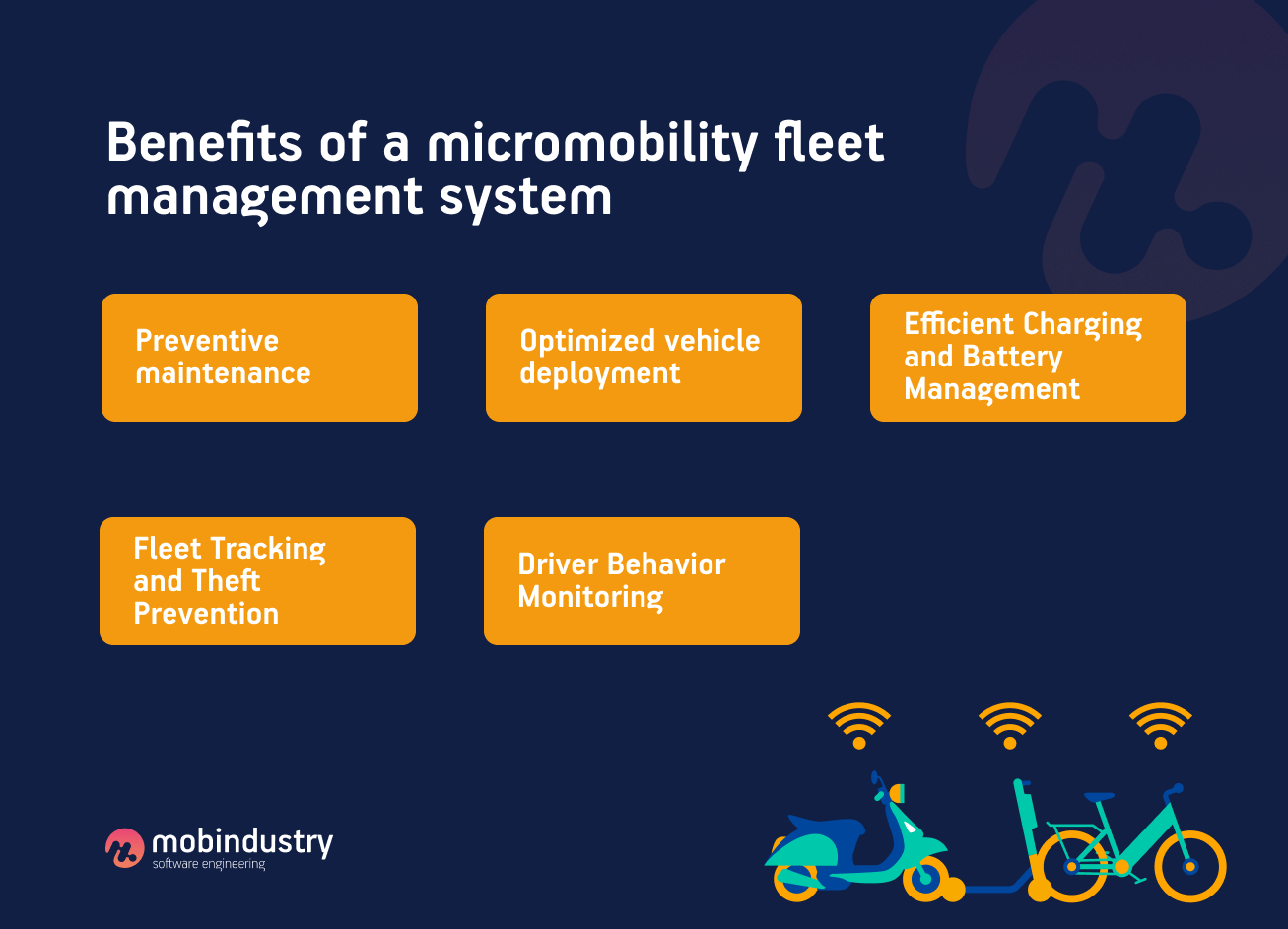 Benefits of a micromobility fleet management system

Preventive maintenance

Optimized vehicle deployment

Efficient Charging and Battery Management

Fleet Tracking and Theft Prevention

Driver Behavior Monitoring

mobindustry
software engineering